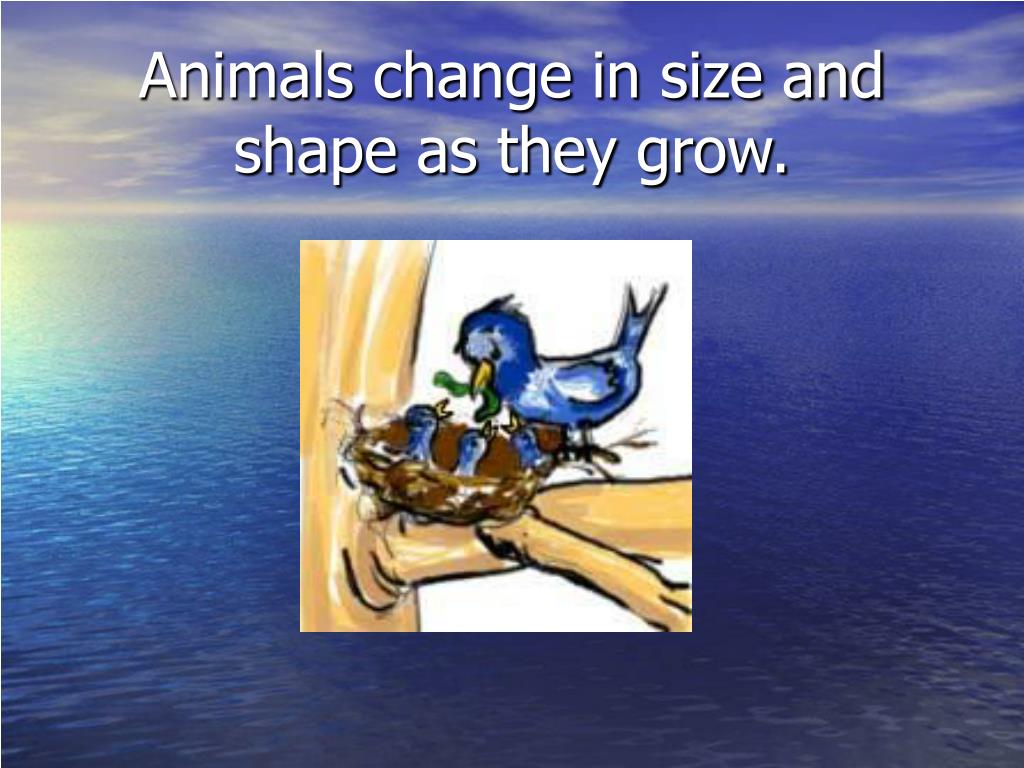 Animals change in size and shape as they grow.